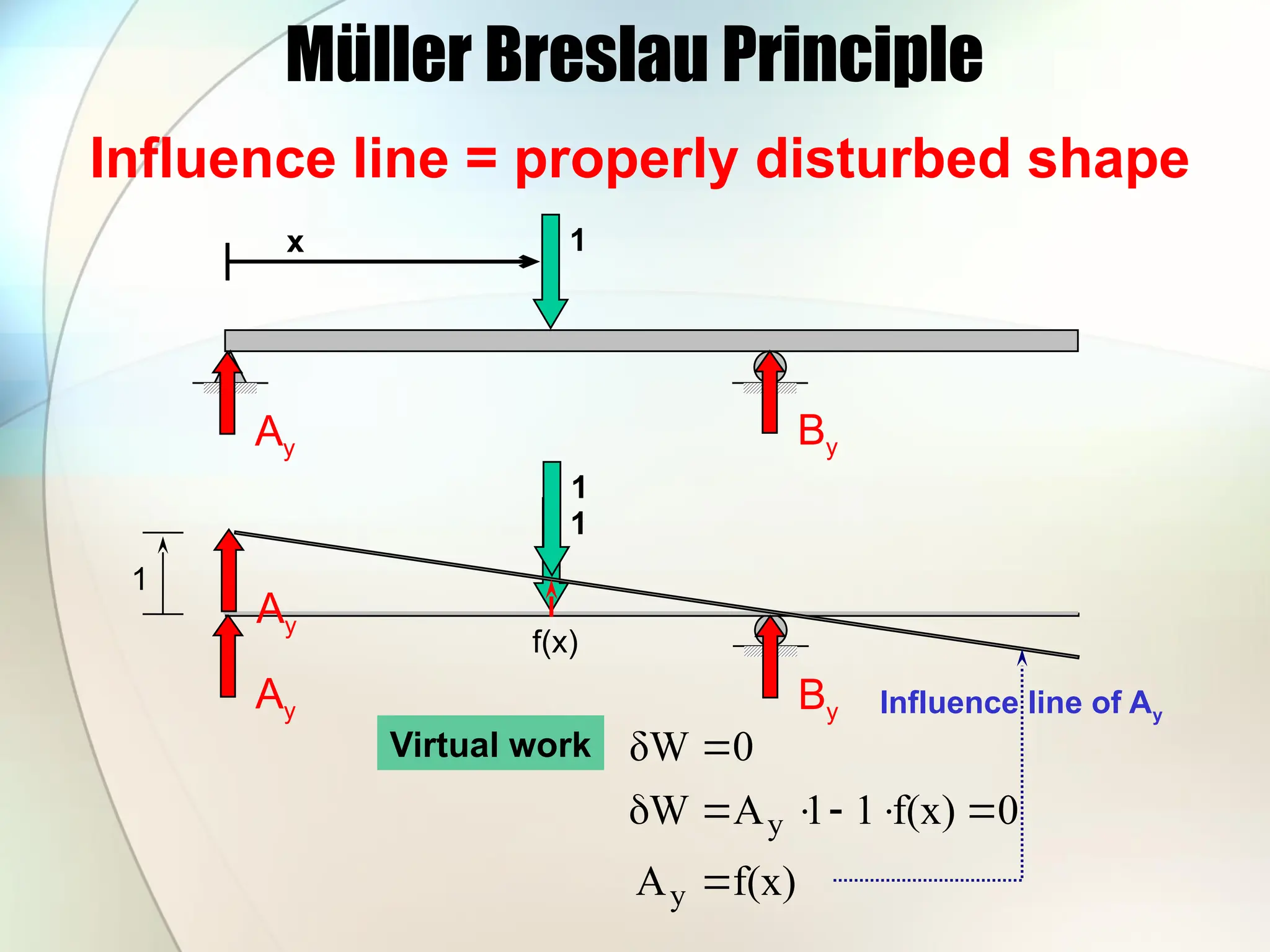 Müller Breslau Principle

Influence line = properly disturbed shape

x

1

$A_y$

$B_y$

1

1

1

$A_y$

f(x)

$A_y$

$B_y$

Influence line of $A_y$

Virtual work

$\delta W = 0$

$\delta W = A_y \cdot 1 - 1 \cdot f(x) = 0$

$A_y = f(x)$